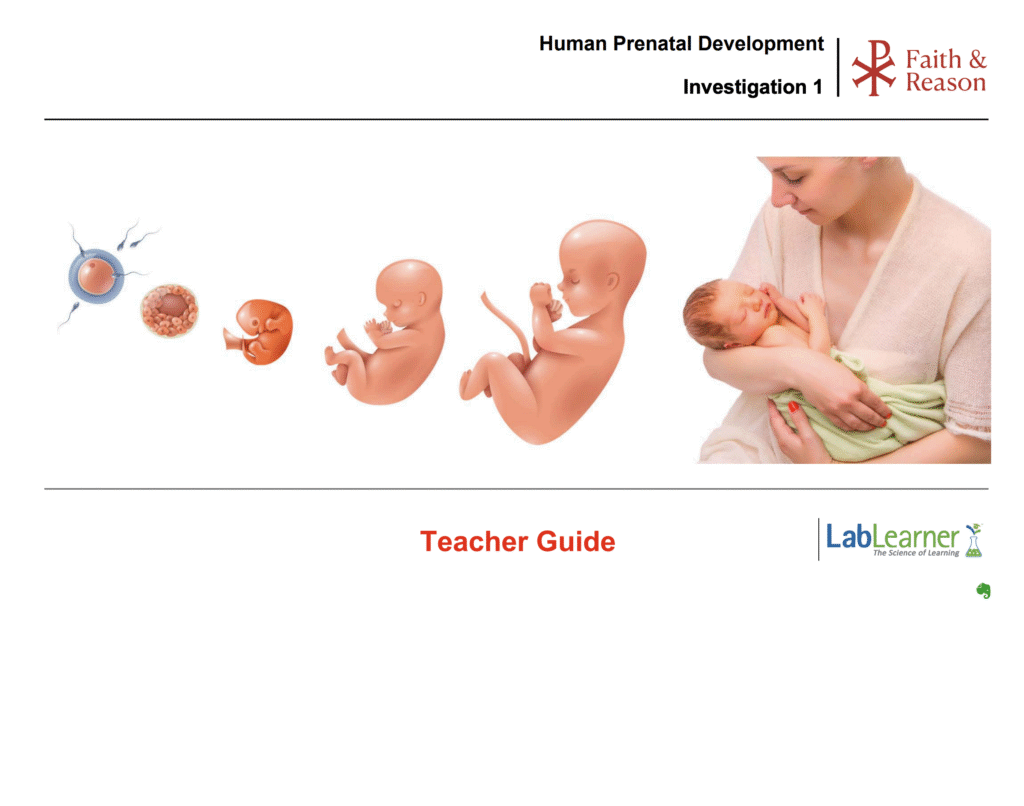 Human Prenatal Development

Investigation 1

Faith & Reason

Teacher Guide

LabLearner
The Science of Learning